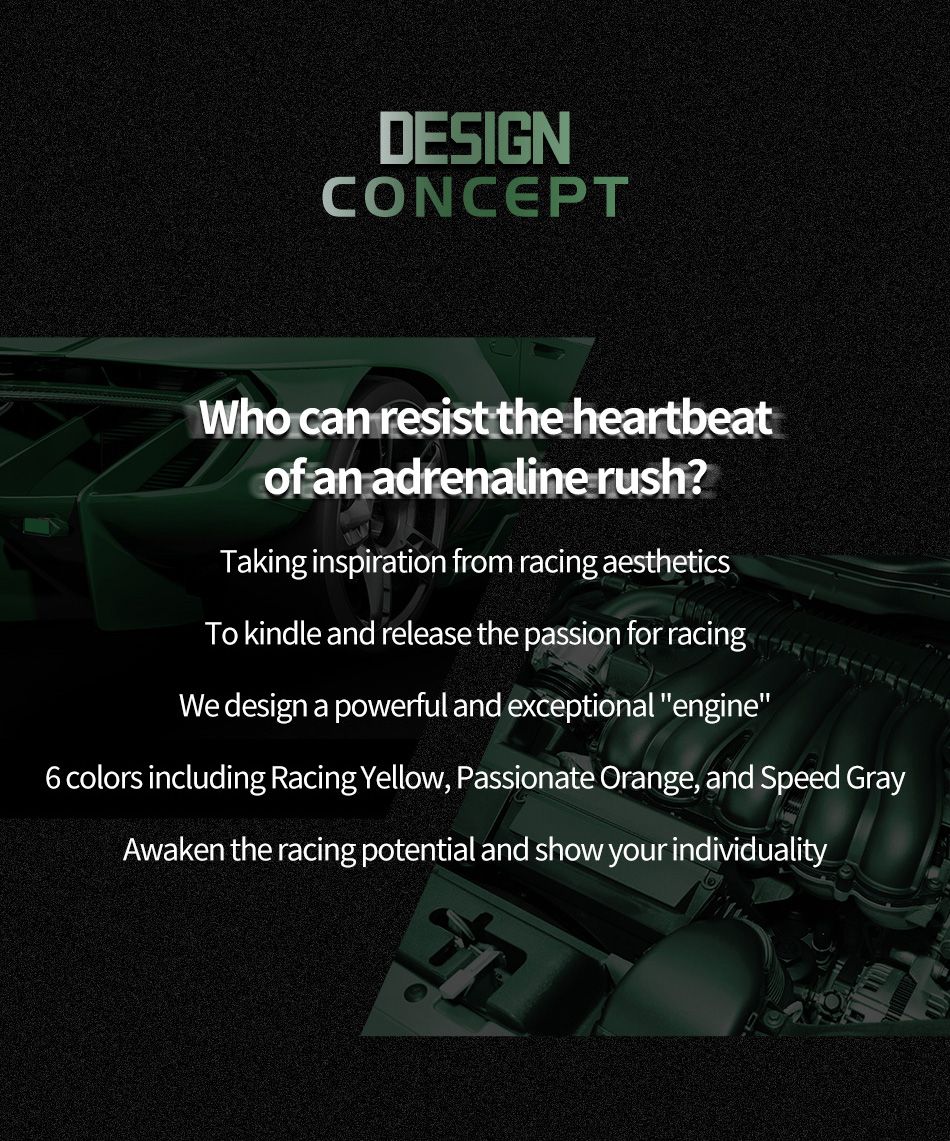 DESIGN
CONCEPT

Who can resist the heartbeat of an adrenaline rush?

Taking inspiration from racing aesthetics

To kindle and release the passion for racing

We design a powerful and exceptional "engine"

6 colors including Racing Yellow, Passionate Orange, and Speed Gray

Awaken the racing potential and show your individuality